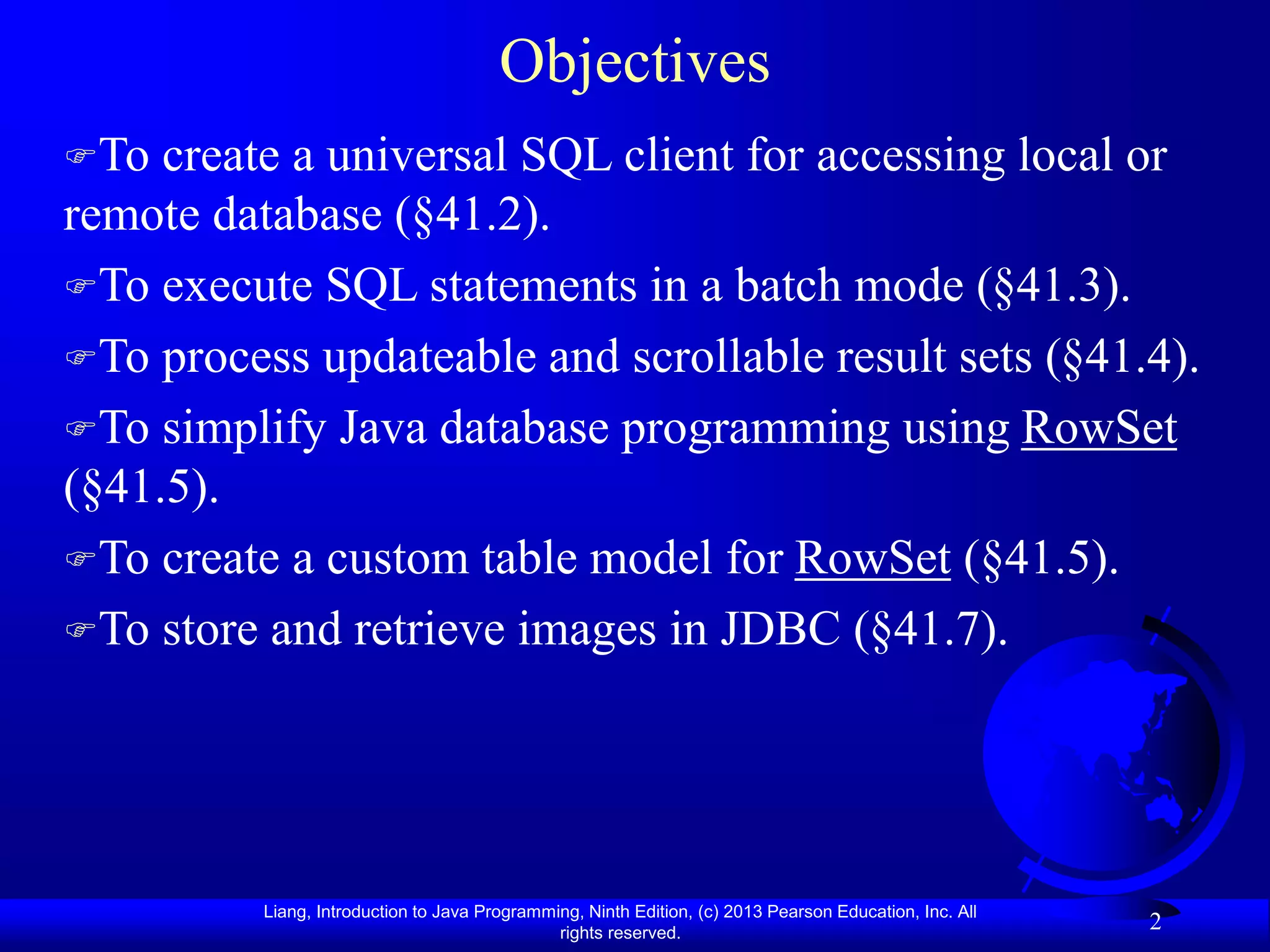 Objectives

☞To create a universal SQL client for accessing local or remote database (§41.2).

☞To execute SQL statements in a batch mode (§41.3).

☞To process updateable and scrollable result sets (§41.4).

☞To simplify Java database programming using RowSet (§41.5).

☞To create a custom table model for RowSet (§41.5).

☞To store and retrieve images in JDBC (§41.7).

Liang, Introduction to Java Programming, Ninth Edition, (c) 2013 Pearson Education, Inc. All rights reserved.

2